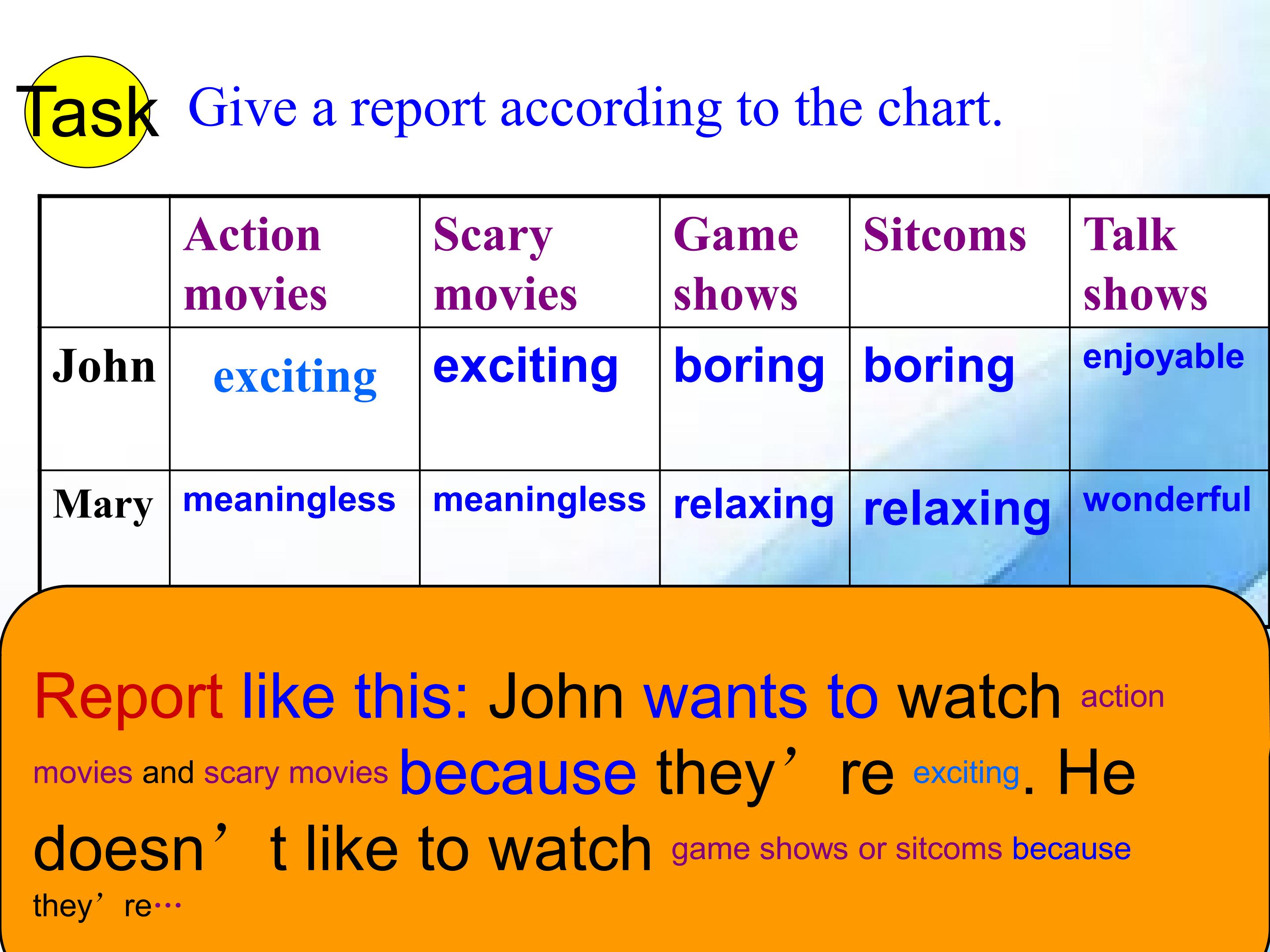 Task Give a report according to the chart.

| | Action movies | Scary movies | Game shows | Sitcoms | Talk shows |
|---|---|---|---|---|---|
| John | exciting | exciting | boring | boring | enjoyable |
| Mary | meaningless | meaningless | relaxing | relaxing | wonderful |

Report like this: John wants to watch action movies and scary movies because they’re exciting. He doesn’t like to watch game shows or sitcoms because they’re…